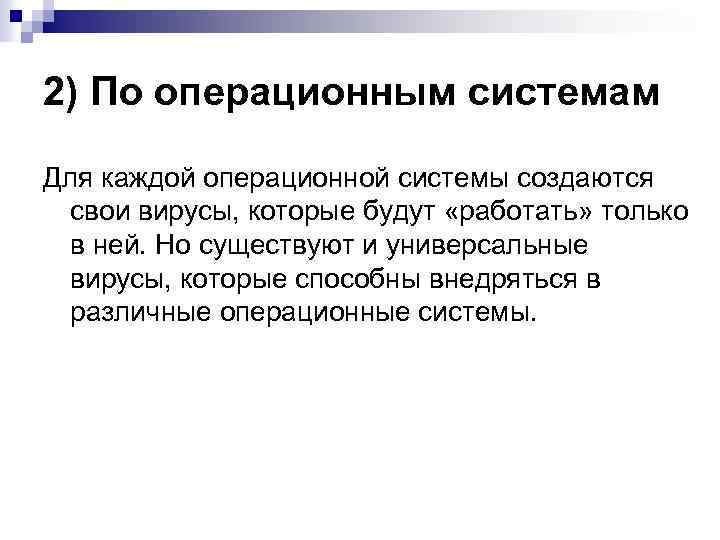 2) По операционным системам

Для каждой операционной системы создаются свои вирусы, которые будут «работать» только в ней. Но существуют и универсальные вирусы, которые способны внедряться в различные операционные системы.